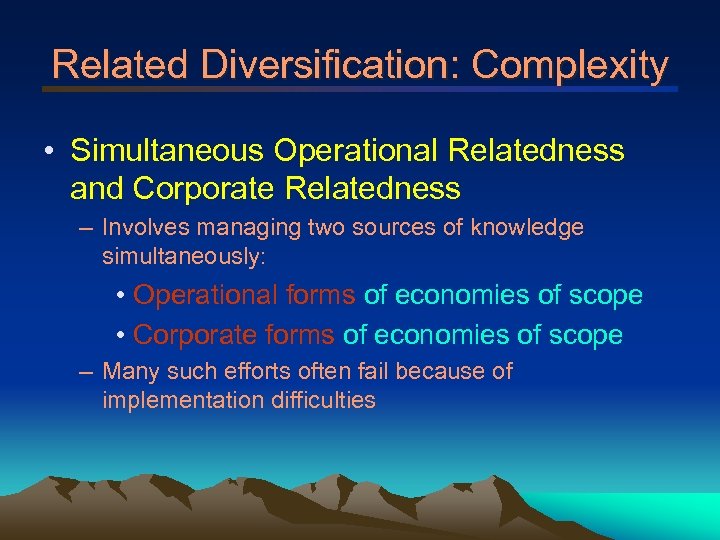 Related Diversification: Complexity

• Simultaneous Operational Relatedness and Corporate Relatedness

– Involves managing two sources of knowledge simultaneously:

• Operational forms of economies of scope

• Corporate forms of economies of scope

– Many such efforts often fail because of implementation difficulties